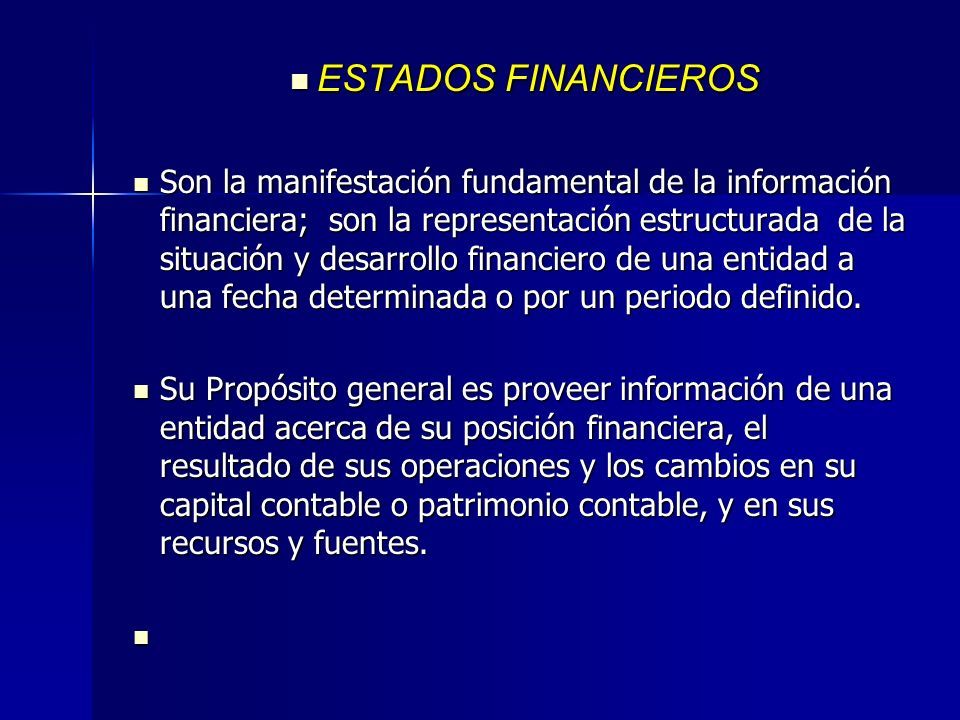 ESTADOS FINANCIEROS

Son la manifestación fundamental de la información financiera; son la representación estructurada de la situación y desarrollo financiero de una entidad a una fecha determinada o por un periodo definido.

Su Propósito general es proveer información de una entidad acerca de su posición financiera, el resultado de sus operaciones y los cambios en su capital contable o patrimonio contable, y en sus recursos y fuentes.